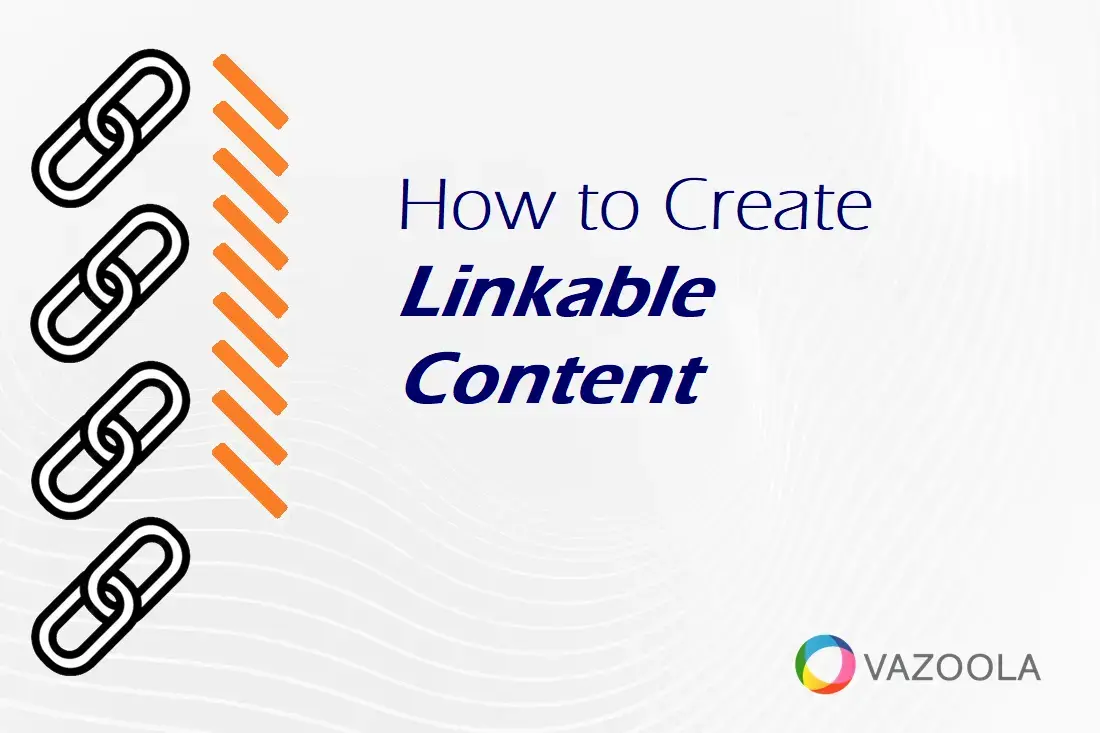 How to Create
Linkable
Content

VAZOOLA